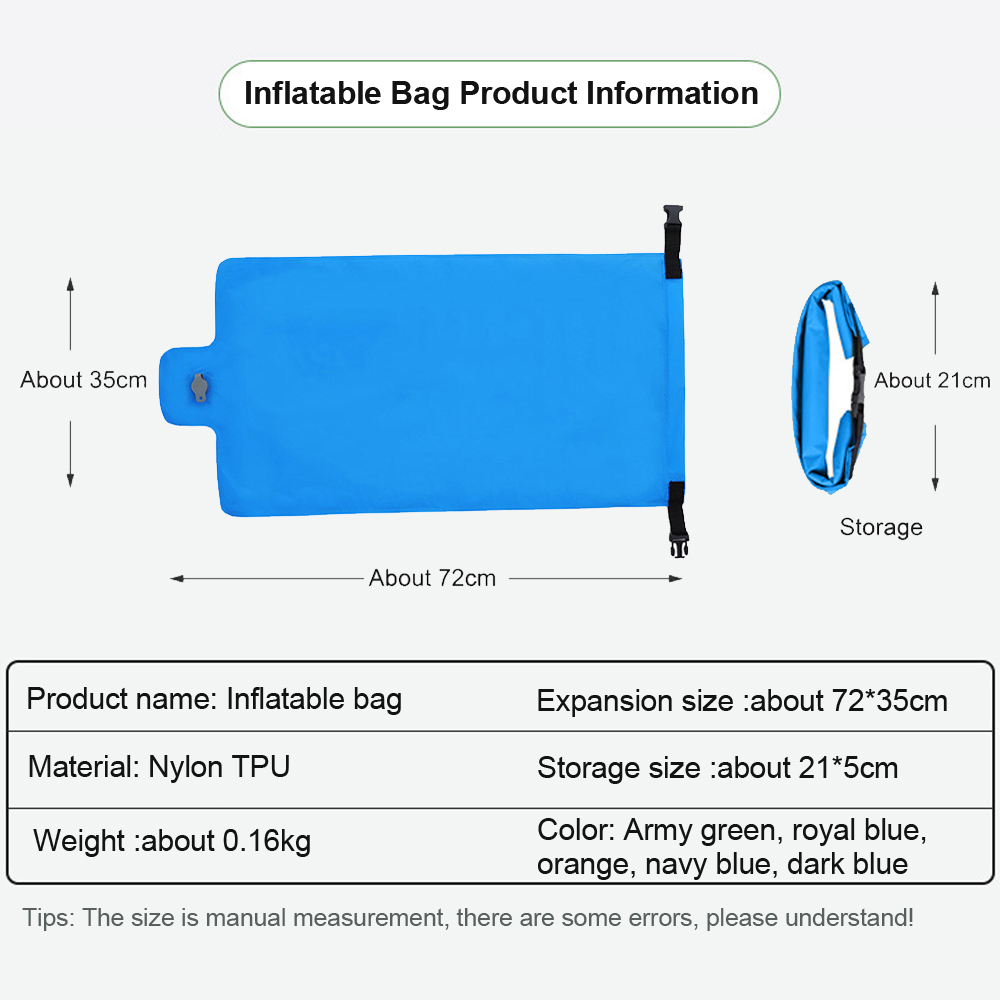 Inflatable Bag Product Information

About 35cm

About 72cm

About 21cm

Storage

| Product name: Inflatable bag | Expansion size :about 72*35cm |
|---|---|
| Material: Nylon TPU | Storage size :about 21*5cm |
| Weight :about 0.16kg | Color: Army green, royal blue, orange, navy blue, dark blue |

Tips: The size is manual measurement, there are some errors, please understand!